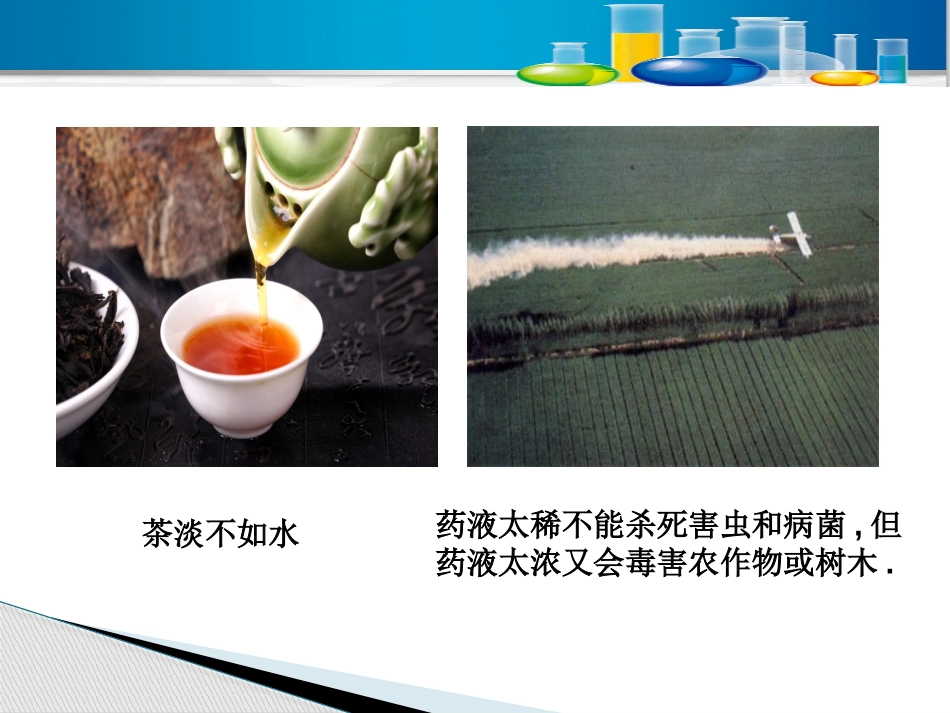 茶淡不如水

药液太稀不能杀死害虫和病菌，但药液太浓又会毒害农作物或树木.